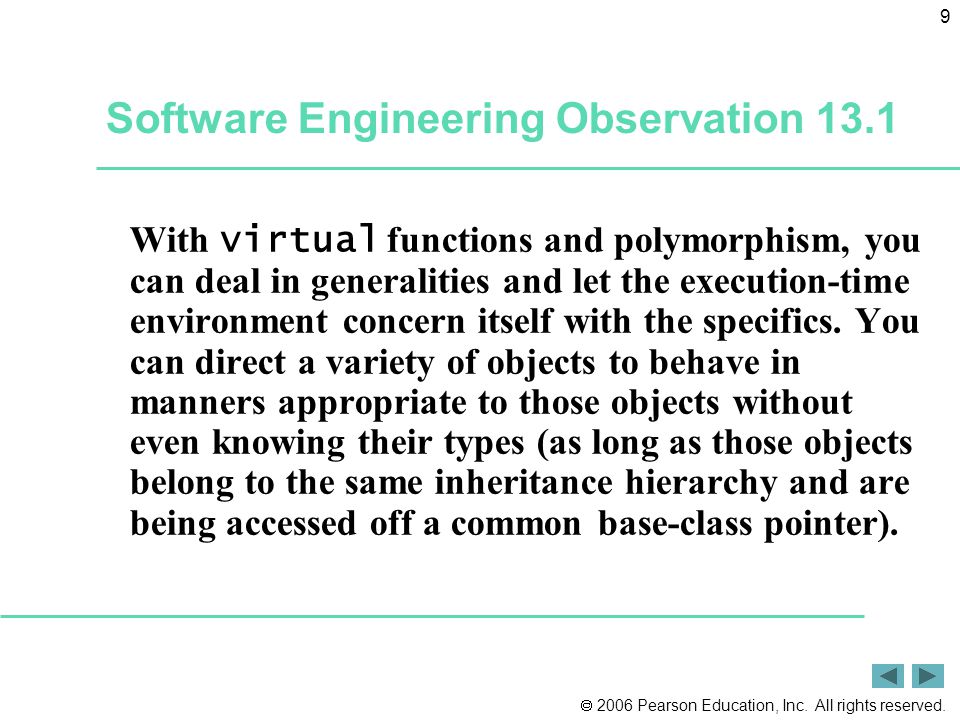 9

Software Engineering Observation 13.1

With virtual functions and polymorphism, you can deal in generalities and let the execution-time environment concern itself with the specifics. You can direct a variety of objects to behave in manners appropriate to those objects without even knowing their types (as long as those objects belong to the same inheritance hierarchy and are being accessed off a common base-class pointer).

© 2006 Pearson Education, Inc. All rights reserved.